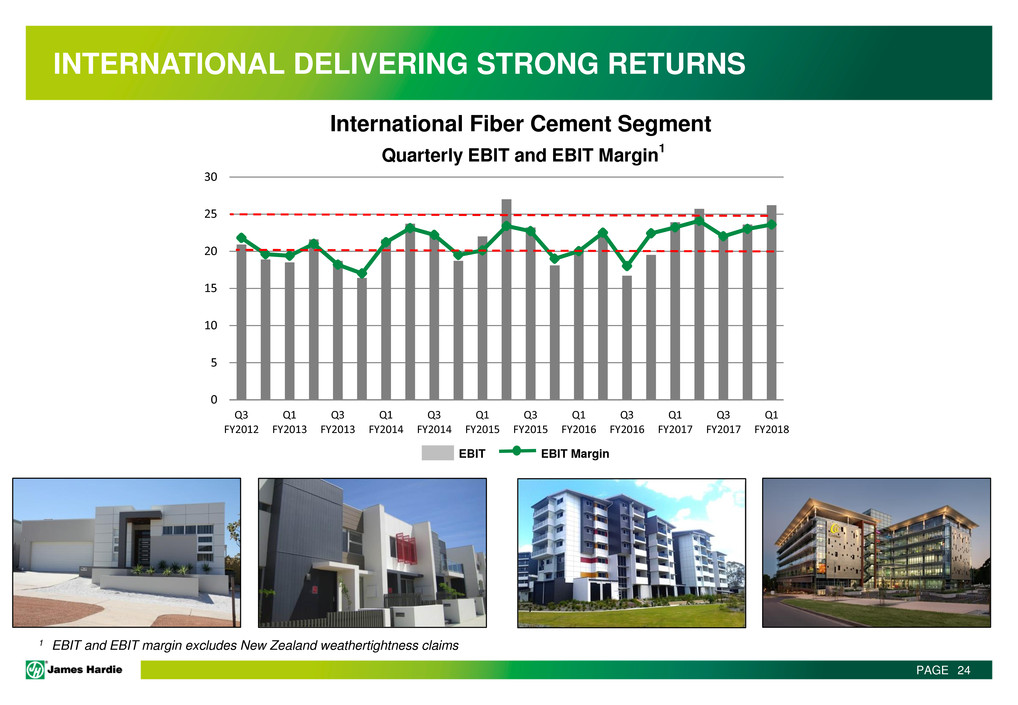 INTERNATIONAL DELIVERING STRONG RETURNS

International Fiber Cement Segment

Quarterly EBIT and EBIT Margin$^1$

30
25
20
15
10
5
0

Q3 FY2012
Q1 FY2013
Q3 FY2013
Q1 FY2014
Q3 FY2014
Q1 FY2015
Q3 FY2015
Q1 FY2016
Q3 FY2016
Q1 FY2017
Q3 FY2017
Q1 FY2018

EBIT
EBIT Margin

$^1$ EBIT and EBIT margin excludes New Zealand weathertightness claims

James Hardie

PAGE 24